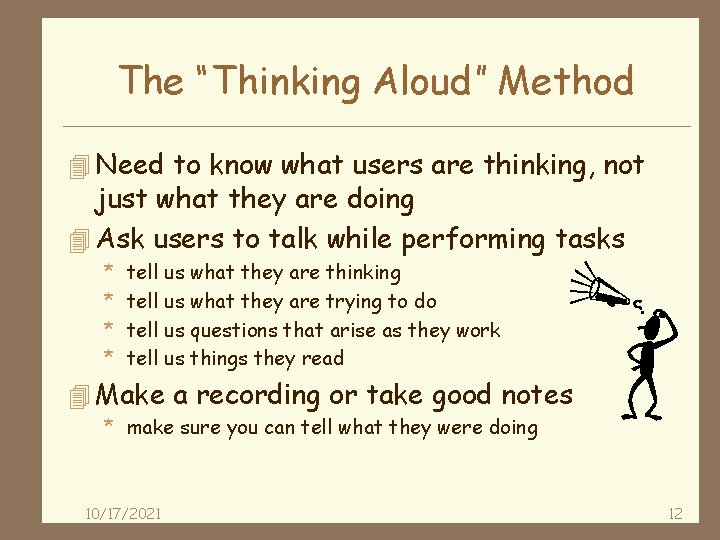 The "Thinking Aloud" Method

Need to know what users are thinking, not just what they are doing

Ask users to talk while performing tasks
* tell us what they are thinking
* tell us what they are trying to do
* tell us questions that arise as they work
* tell us things they read

Make a recording or take good notes
* make sure you can tell what they were doing

10/17/2021

12